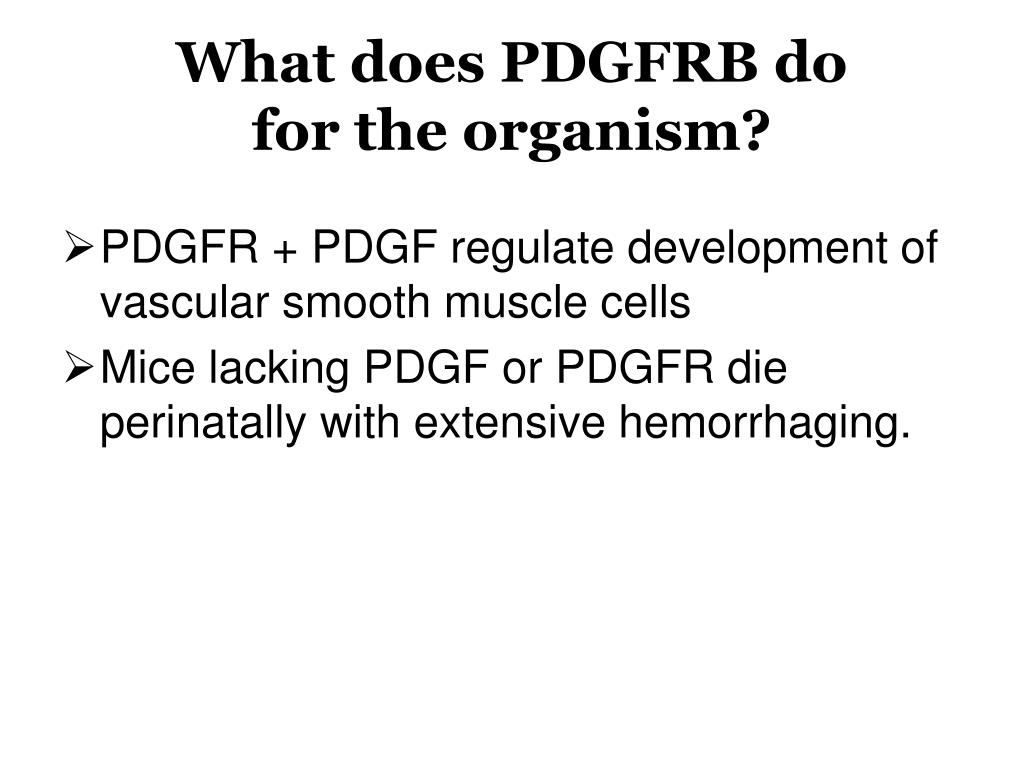 What does PDGFRB do for the organism?

➢ PDGFR + PDGF regulate development of vascular smooth muscle cells

➢ Mice lacking PDGF or PDGFR die perinatally with extensive hemorrhaging.